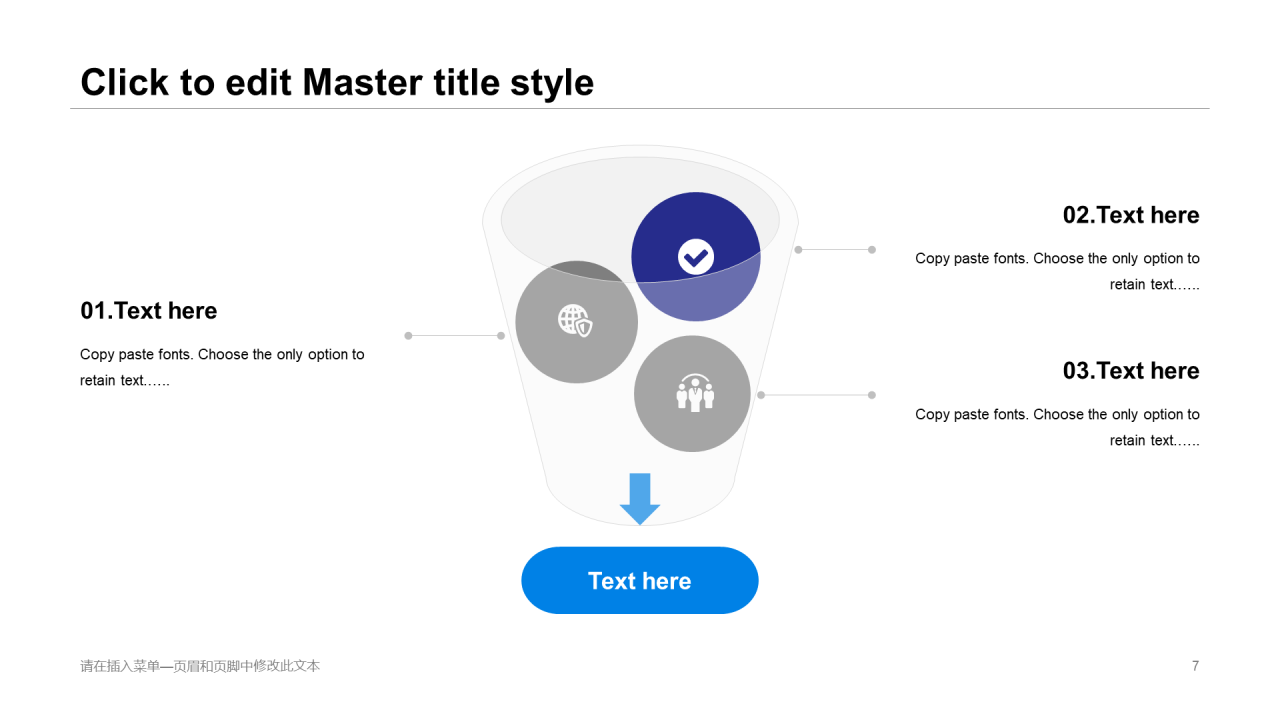 Click to edit Master title style

01.Text here

Copy paste fonts. Choose the only option to retain text……

02.Text here

Copy paste fonts. Choose the only option to retain text……

03.Text here

Copy paste fonts. Choose the only option to retain text……

Text here

请在插入菜单—页眉和页脚中修改此文本

7